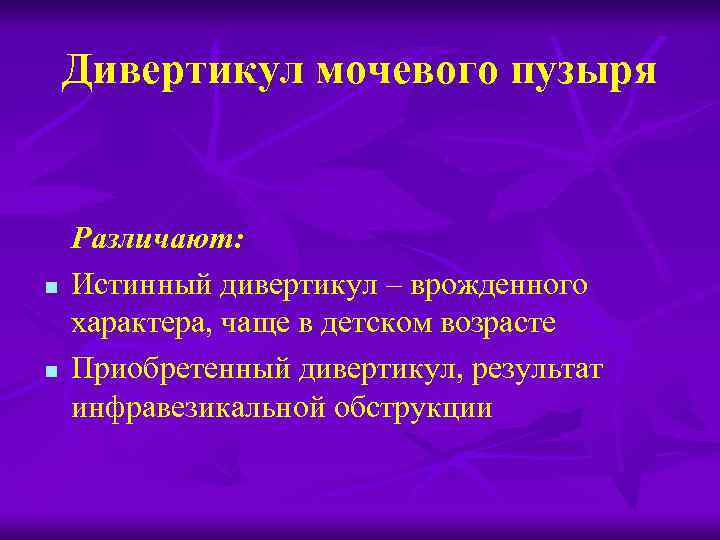 Дивертикул мочевого пузыря

Различают:

- Истинный дивертикул – врожденного характера, чаще в детском возрасте
- Приобретенный дивертикул, результат инфравезикальной обструкции